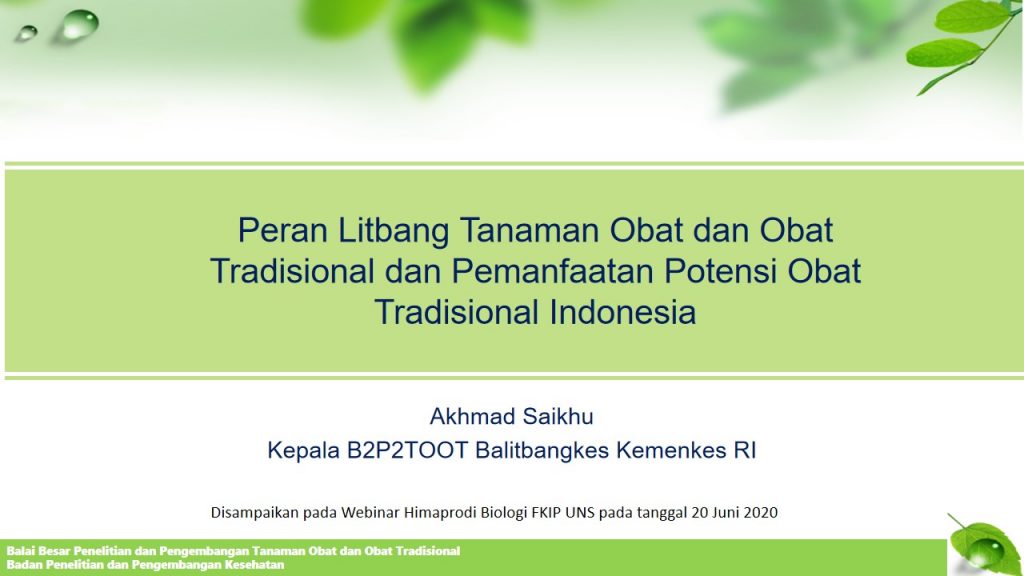 Peran Litbang Tanaman Obat dan Obat Tradisional dan Pemanfaatan Potensi Obat Tradisional Indonesia

Akhmad Saikhu
Kepala B2P2TOOT Balitbangkes Kemenkes RI

Disampaikan pada Webinar Himaprodi Biologi FKIP UNS pada tanggal 20 Juni 2020

Balai Besar Penelitian dan Pengembangan Tanaman Obat dan Obat Tradisional
Badan Penelitian dan Pengembangan Kesehatan